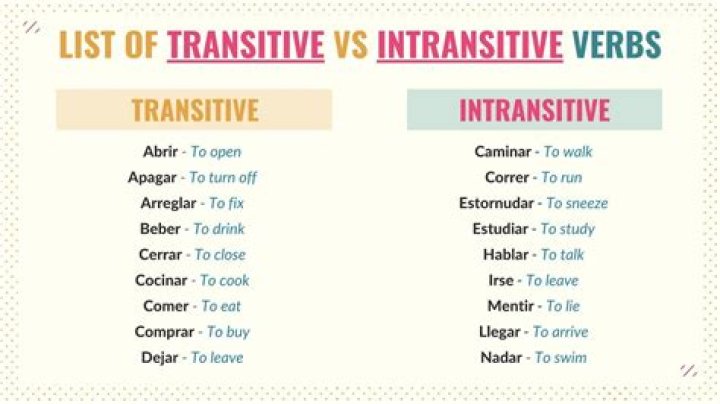 LIST OF TRANSITIVE VS INTRANSITIVE VERBS

TRANSITIVE

Abrir - To open
Apagar - To turn off
Arreglar - To fix
Beber - To drink
Cerrar - To close
Cocinar - To cook
Comer - To eat
Comprar - To buy
Dejar - To leave

INTRANSITIVE

Caminar - To walk
Correr - To run
Estornudar - To sneeze
Estudiar - To study
Hablar - To talk
Irse - To leave
Mentir - To lie
Llegar - To arrive
Nadar - To swim